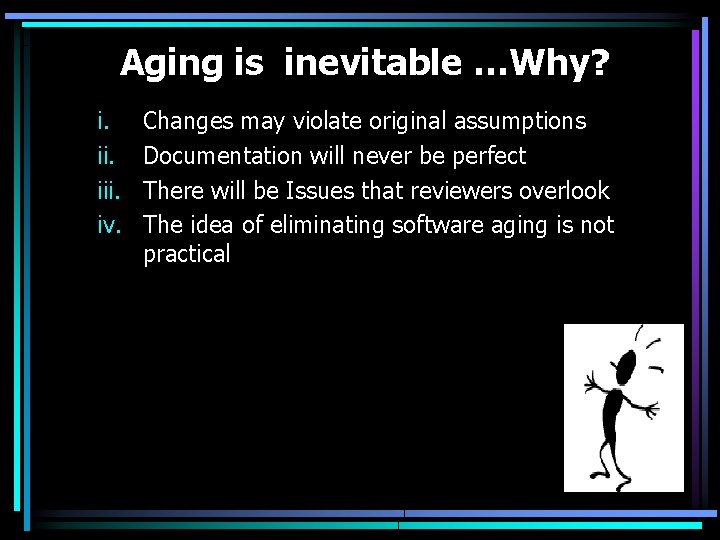 Aging is inevitable …Why?

i. Changes may violate original assumptions

ii. Documentation will never be perfect

iii. There will be Issues that reviewers overlook

iv. The idea of eliminating software aging is not practical